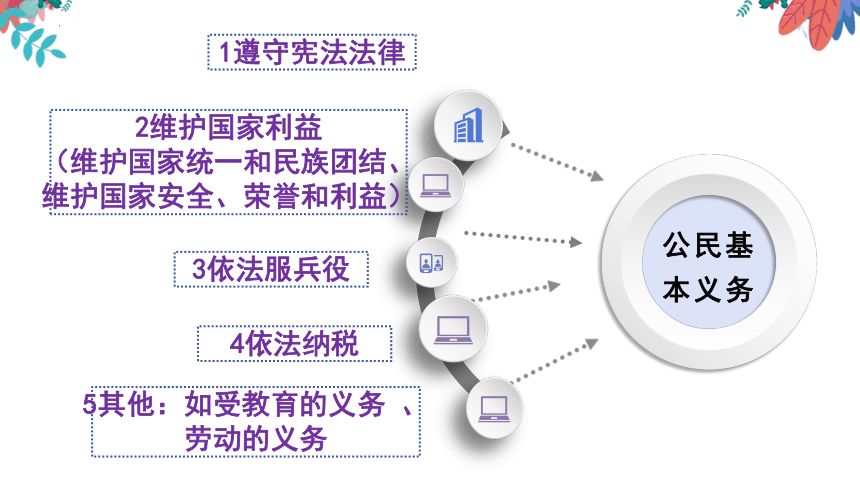 1遵守宪法法律

2维护国家利益
（维护国家统一和民族团结、维护国家安全、荣誉和利益）

3依法服兵役

4依法纳税

5其他：如受教育的义务 、劳动的义务

公民基本义务